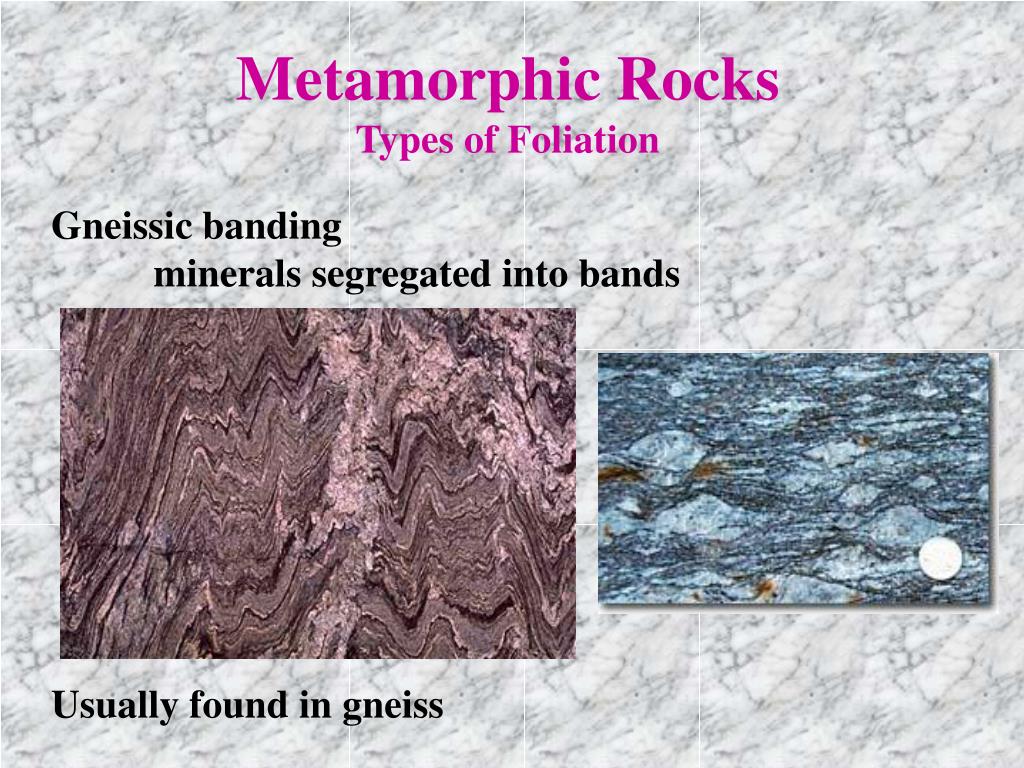 Metamorphic Rocks
Types of Foliation

Gneissic banding
minerals segregated into bands

Usually found in gneiss